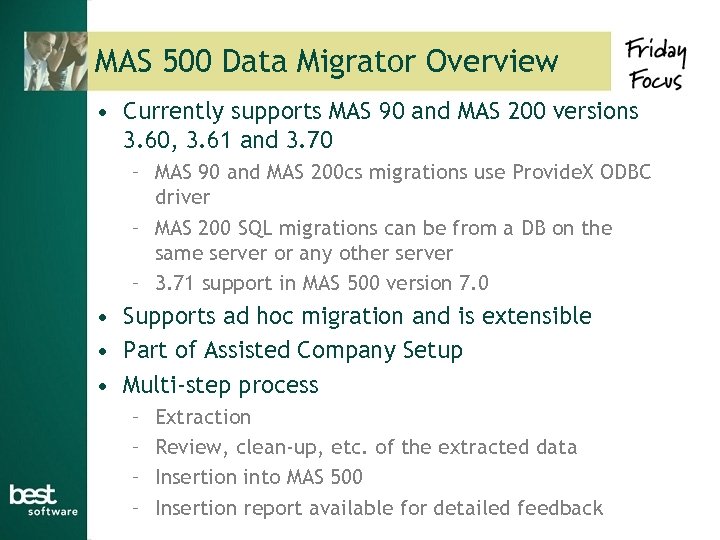 MAS 500 Data Migrator Overview

Friday Focus

• Currently supports MAS 90 and MAS 200 versions 3.60, 3.61 and 3.70
– MAS 90 and MAS 200cs migrations use ProvideX ODBC driver
– MAS 200 SQL migrations can be from a DB on the same server or any other server
– 3.71 support in MAS 500 version 7.0
• Supports ad hoc migration and is extensible
• Part of Assisted Company Setup
• Multi-step process
– Extraction
– Review, clean-up, etc. of the extracted data
– Insertion into MAS 500
– Insertion report available for detailed feedback

best software